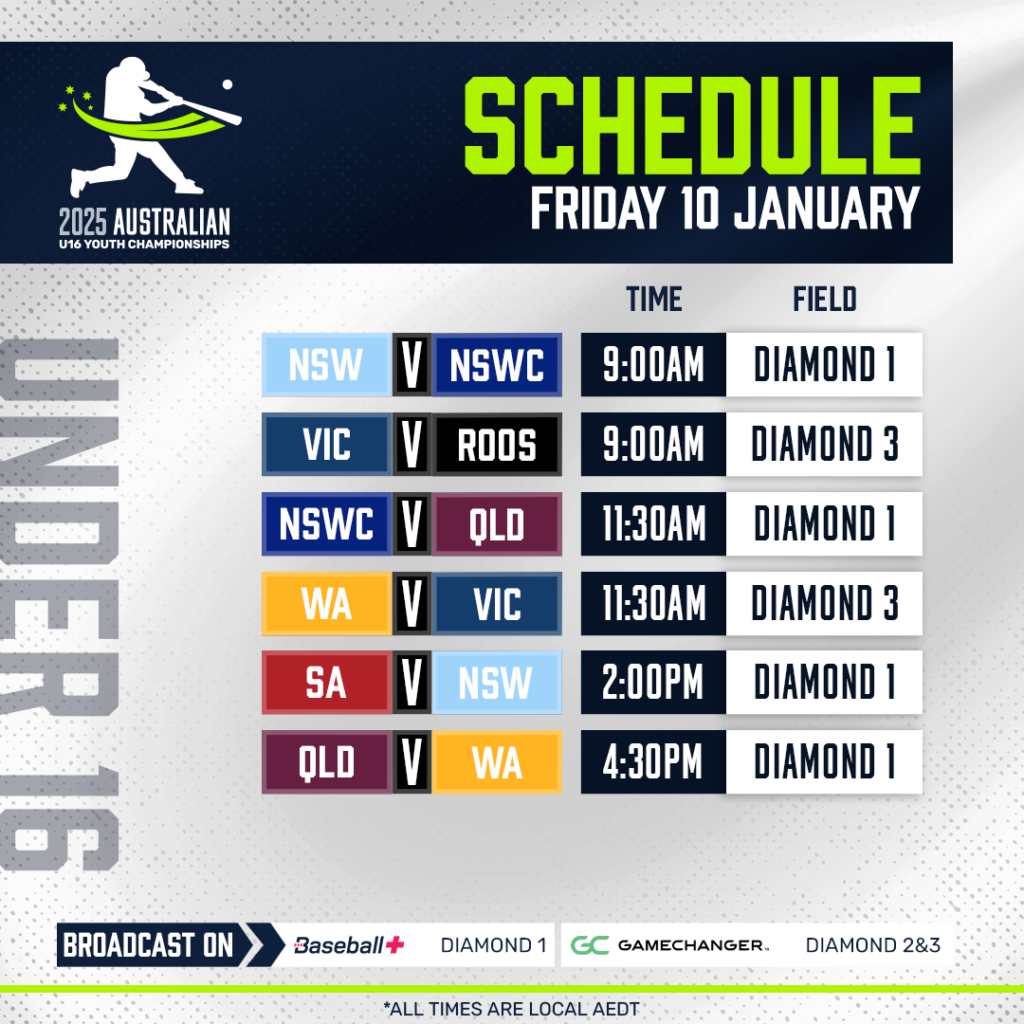 2025 AUSTRALIAN
U16 YOUTH CHAMPIONSHIPS

SCHEDULE
FRIDAY 10 JANUARY

UNDER 16

| | | | TIME | FIELD |
|---|---|---|---|---|
| NSW | V | NSWC | 9:00AM | DIAMOND 1 |
| VIC | V | ROOS | 9:00AM | DIAMOND 3 |
| NSWC | V | QLD | 11:30AM | DIAMOND 1 |
| WA | V | VIC | 11:30AM | DIAMOND 3 |
| SA | V | NSW | 2:00PM | DIAMOND 1 |
| QLD | V | WA | 4:30PM | DIAMOND 1 |

BROADCAST ON Baseball+ DIAMOND 1 GC GAMECHANGER DIAMOND 2&3

*ALL TIMES ARE LOCAL AEDT